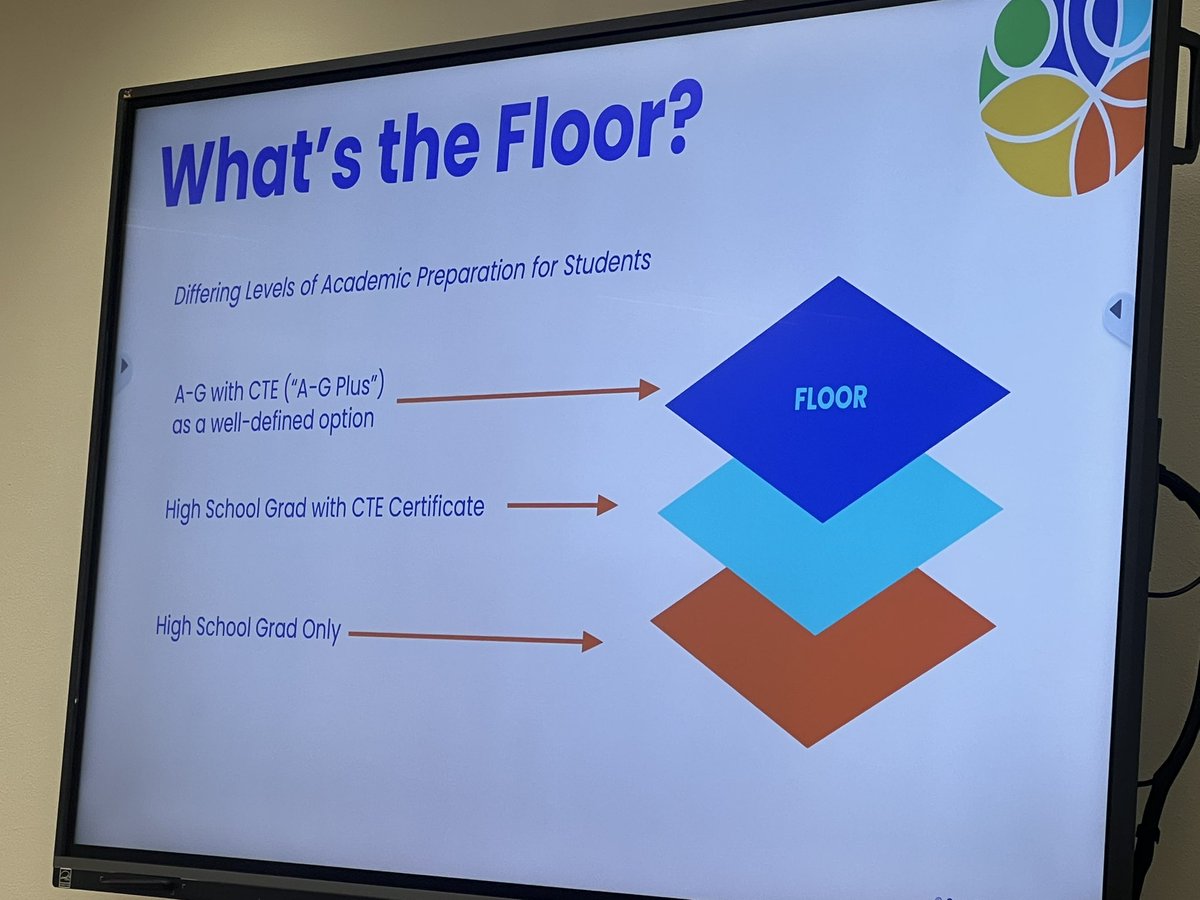 What's the Floor?

Differing Levels of Academic Preparation for Students

A-G with CTE ("A-G Plus") as a well-defined option

FLOOR

High School Grad with CTE Certificate

High School Grad Only